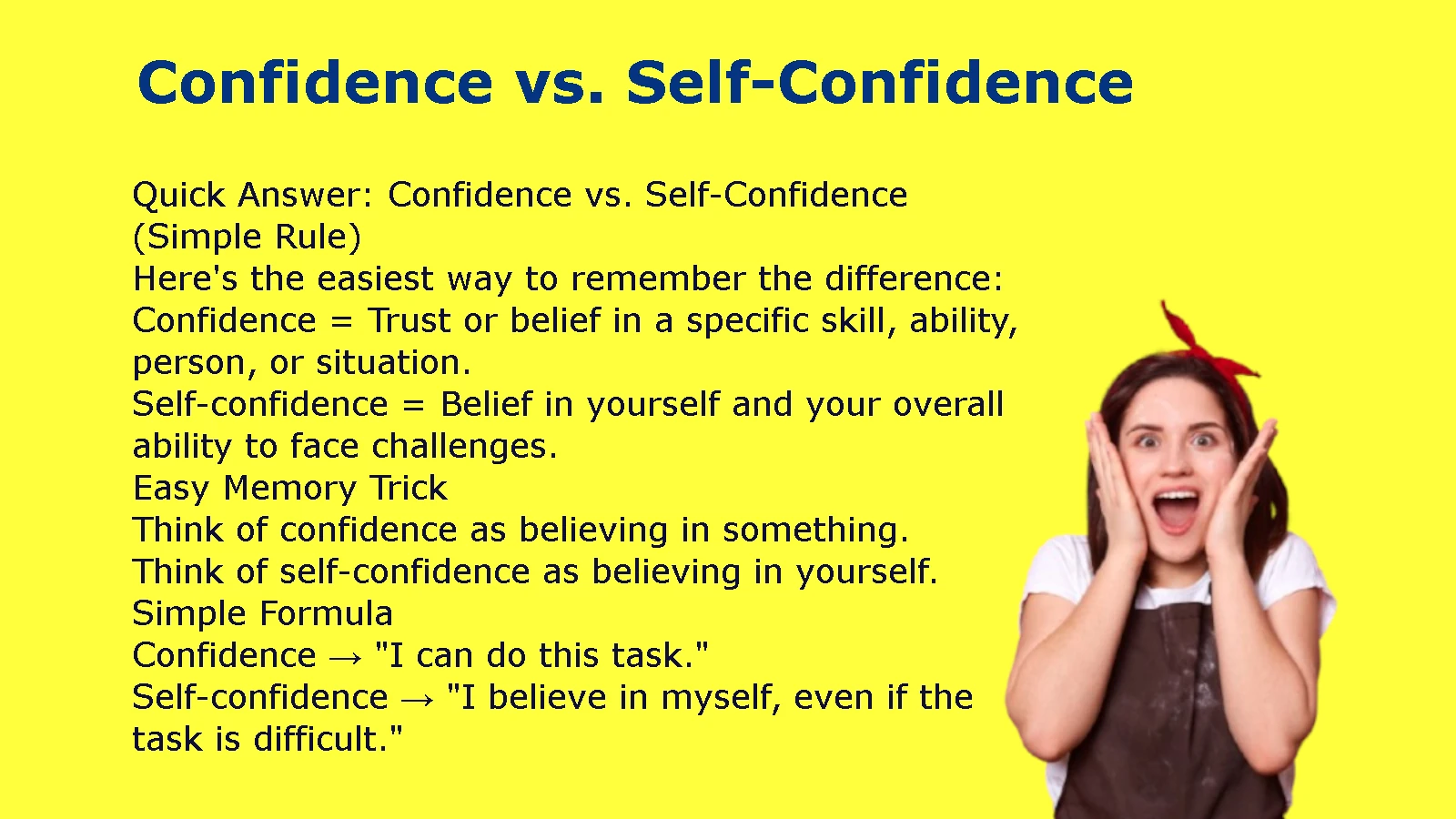 Confidence vs. Self-Confidence

Quick Answer: Confidence vs. Self-Confidence (Simple Rule)
Here's the easiest way to remember the difference:
Confidence = Trust or belief in a specific skill, ability, person, or situation.
Self-confidence = Belief in yourself and your overall ability to face challenges.
Easy Memory Trick
Think of confidence as believing in something.
Think of self-confidence as believing in yourself.
Simple Formula
Confidence → "I can do this task."
Self-confidence → "I believe in myself, even if the task is difficult."